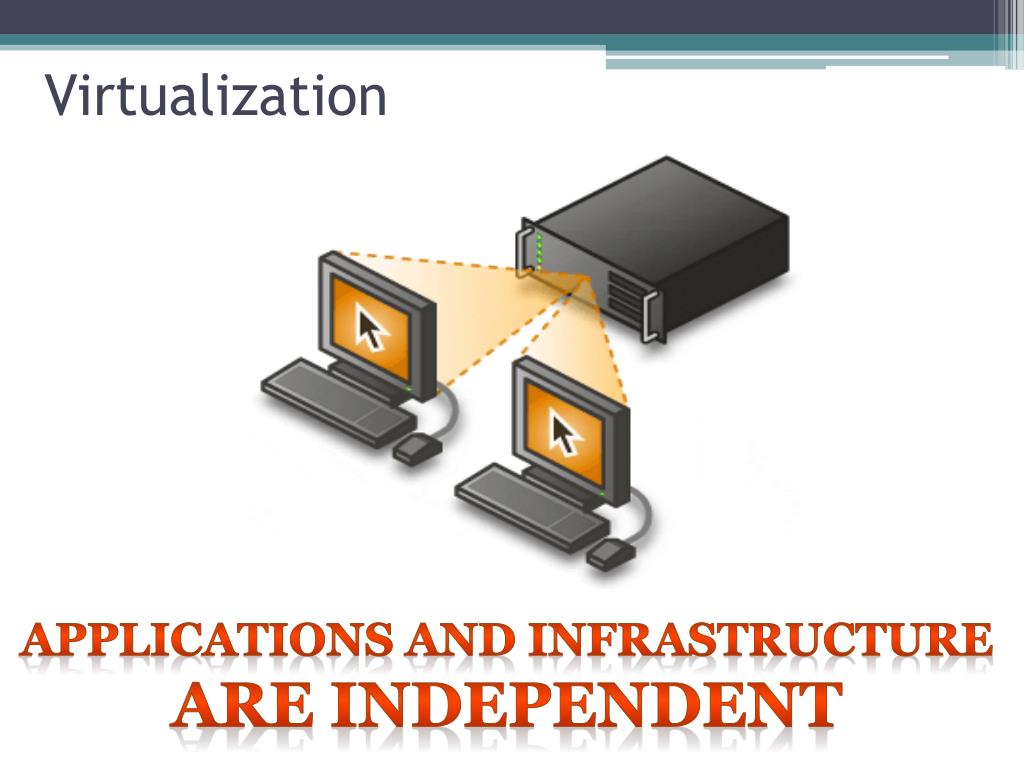 Virtualization

APPLICATIONS AND INFRASTRUCTURE ARE INDEPENDENT